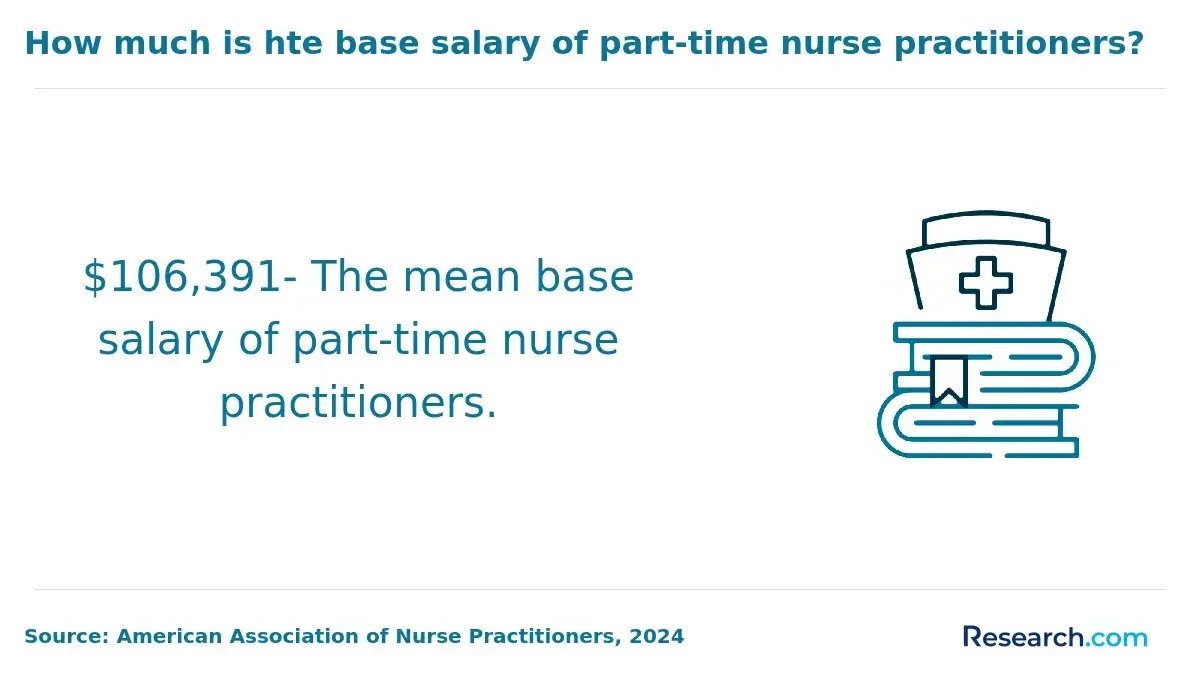 How much is hte base salary of part-time nurse practitioners?

\$106,391- The mean base salary of part-time nurse practitioners.

Source: American Association of Nurse Practitioners, 2024

Research.com